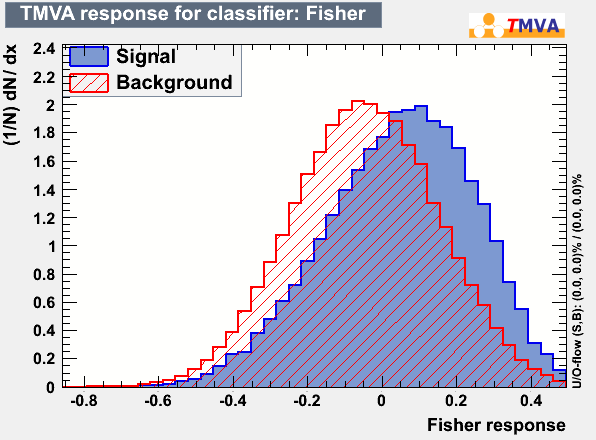 TMVA response for classifier: Fisher

TMVA

Signal
Background

(1/N) dN/ dx

2.4
2.2
2
1.8
1.6
1.4
1.2
1
0.8
0.6
0.4
0.2
0

-0.8 -0.6 -0.4 -0.2 0 0.2 0.4

Fisher response

U/O-flow (S,B): (0.0, 0.0)% / (0.0, 0.0)%